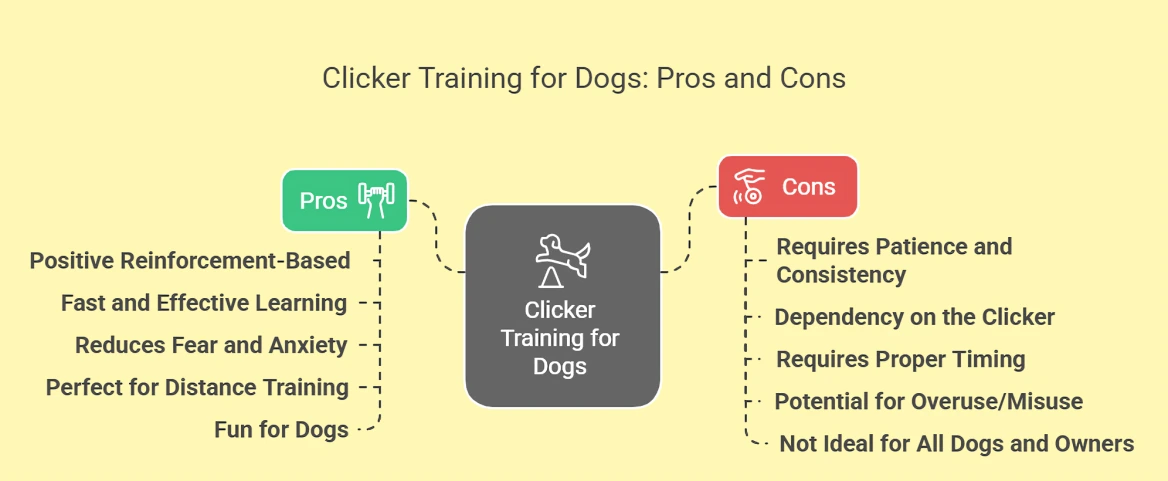 Clicker Training for Dogs: Pros and Cons

Pros

Positive Reinforcement-Based

Fast and Effective Learning

Reduces Fear and Anxiety

Perfect for Distance Training

Fun for Dogs

Clicker Training for Dogs

Cons

Requires Patience and Consistency

Dependency on the Clicker

Requires Proper Timing

Potential for Overuse/Misuse

Not Ideal for All Dogs and Owners